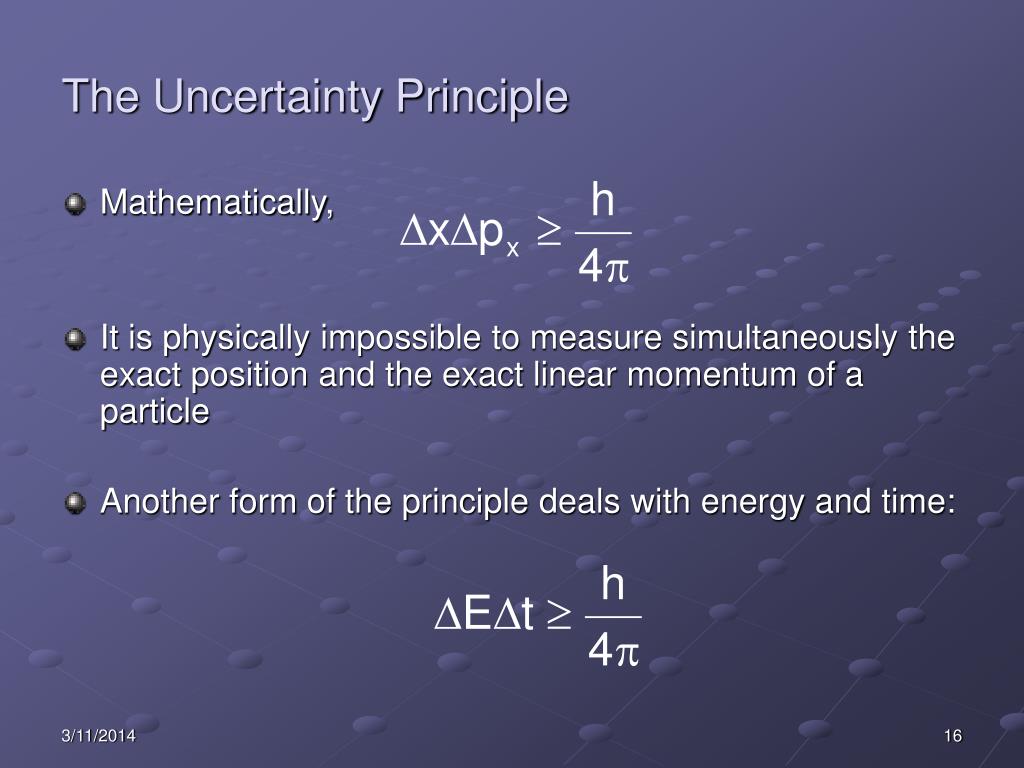 The Uncertainty Principle

Mathematically, $\Delta x \Delta p_x \geq \frac{h}{4\pi}$

It is physically impossible to measure simultaneously the exact position and the exact linear momentum of a particle

Another form of the principle deals with energy and time:

$\Delta E \Delta t \geq \frac{h}{4\pi}$

3/11/2014

16